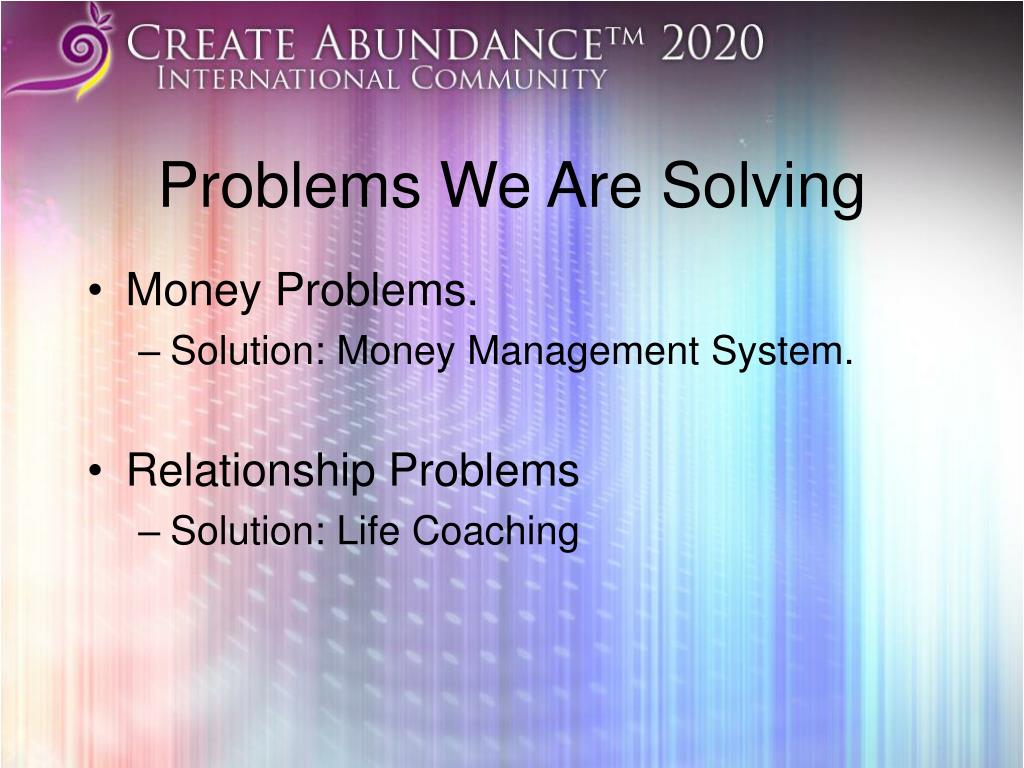 CREATE ABUNDANCE™ 2020
INTERNATIONAL COMMUNITY

Problems We Are Solving

• Money Problems.
– Solution: Money Management System.

• Relationship Problems
– Solution: Life Coaching